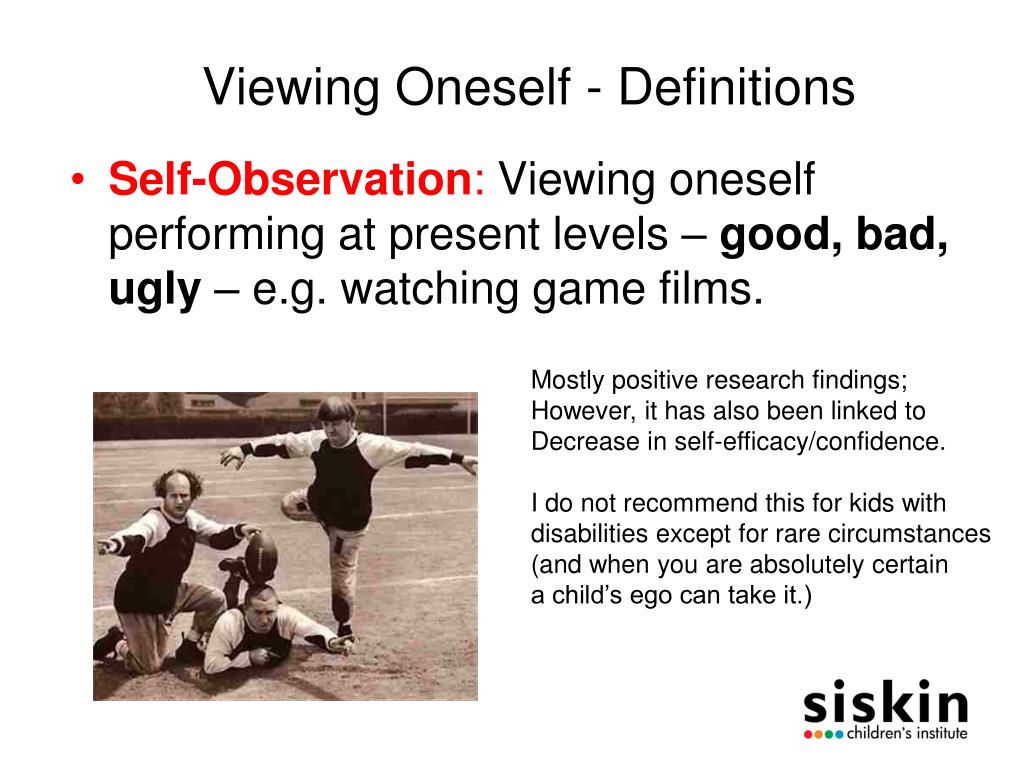 Viewing Oneself - Definitions

• Self-Observation: Viewing oneself performing at present levels – good, bad, ugly – e.g. watching game films.

Mostly positive research findings;
However, it has also been linked to
Decrease in self-efficacy/confidence.

I do not recommend this for kids with disabilities except for rare circumstances (and when you are absolutely certain a child's ego can take it.)

siskin
children's institute